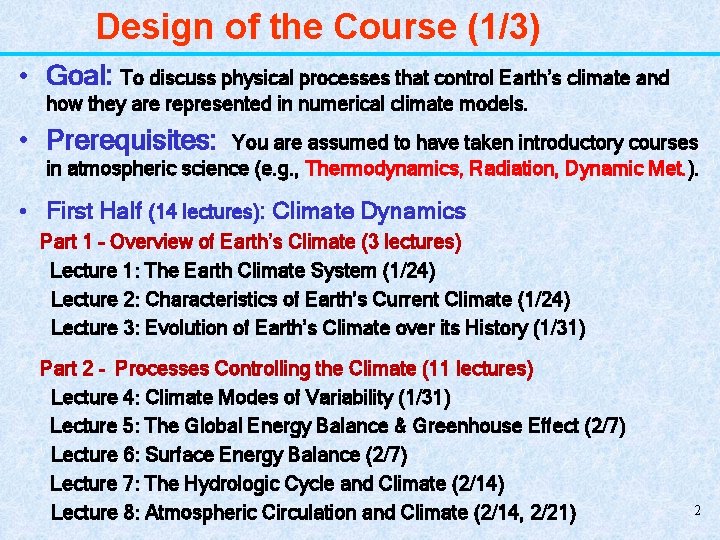 Design of the Course (1/3)

• Goal: To discuss physical processes that control Earth's climate and how they are represented in numerical climate models.

• Prerequisites: You are assumed to have taken introductory courses in atmospheric science (e.g., Thermodynamics, Radiation, Dynamic Met.).

• First Half (14 lectures): Climate Dynamics

Part 1 - Overview of Earth's Climate (3 lectures)
Lecture 1: The Earth Climate System (1/24)
Lecture 2: Characteristics of Earth's Current Climate (1/24)
Lecture 3: Evolution of Earth's Climate over its History (1/31)

Part 2 - Processes Controlling the Climate (11 lectures)
Lecture 4: Climate Modes of Variability (1/31)
Lecture 5: The Global Energy Balance & Greenhouse Effect (2/7)
Lecture 6: Surface Energy Balance (2/7)
Lecture 7: The Hydrologic Cycle and Climate (2/14)
Lecture 8: Atmospheric Circulation and Climate (2/14, 2/21)

2